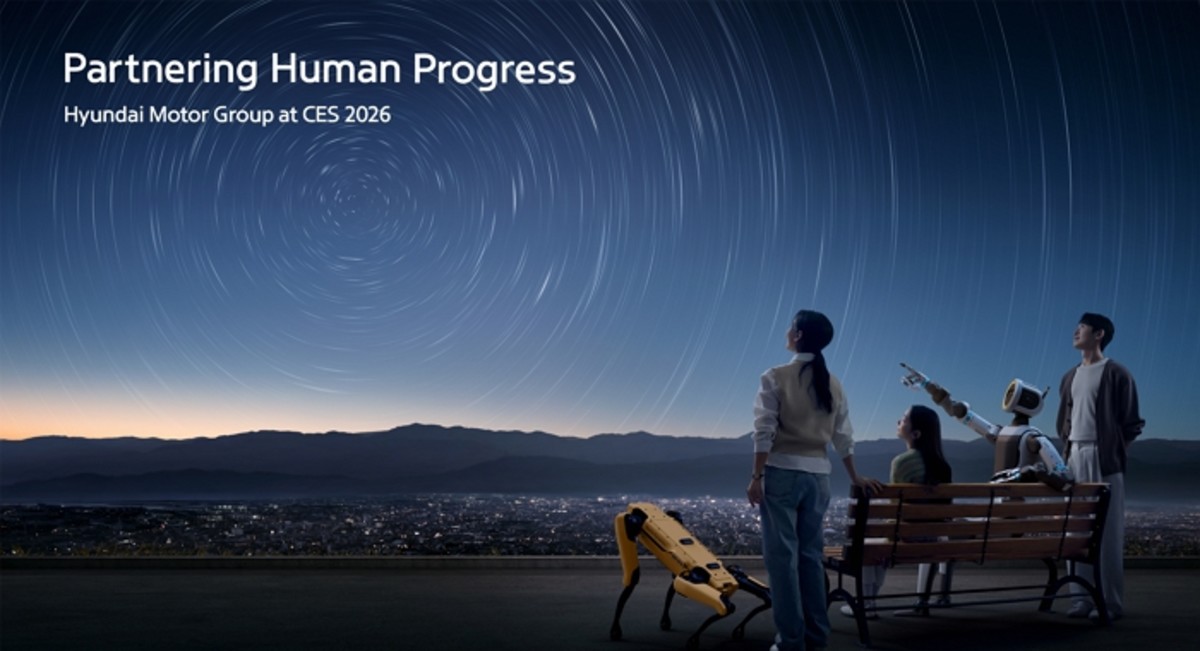 Partnering Human Progress

Hyundai Motor Group at CES 2026